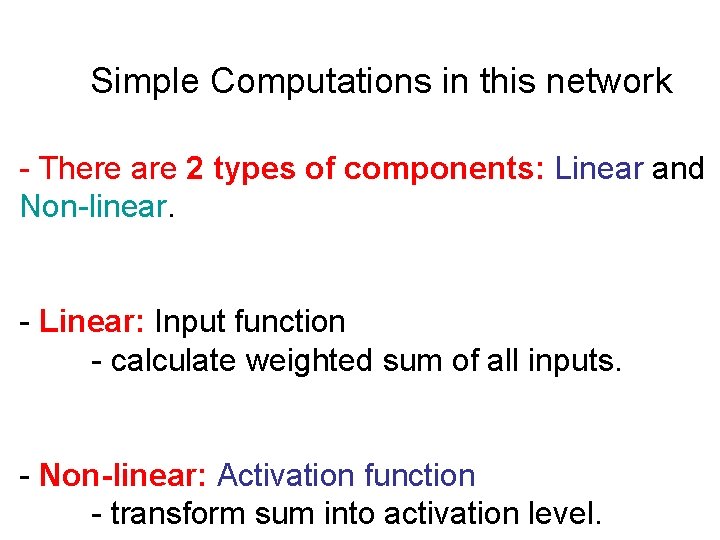 Simple Computations in this network

- There are 2 types of components: Linear and Non-linear.

- Linear: Input function
- calculate weighted sum of all inputs.

- Non-linear: Activation function
- transform sum into activation level.